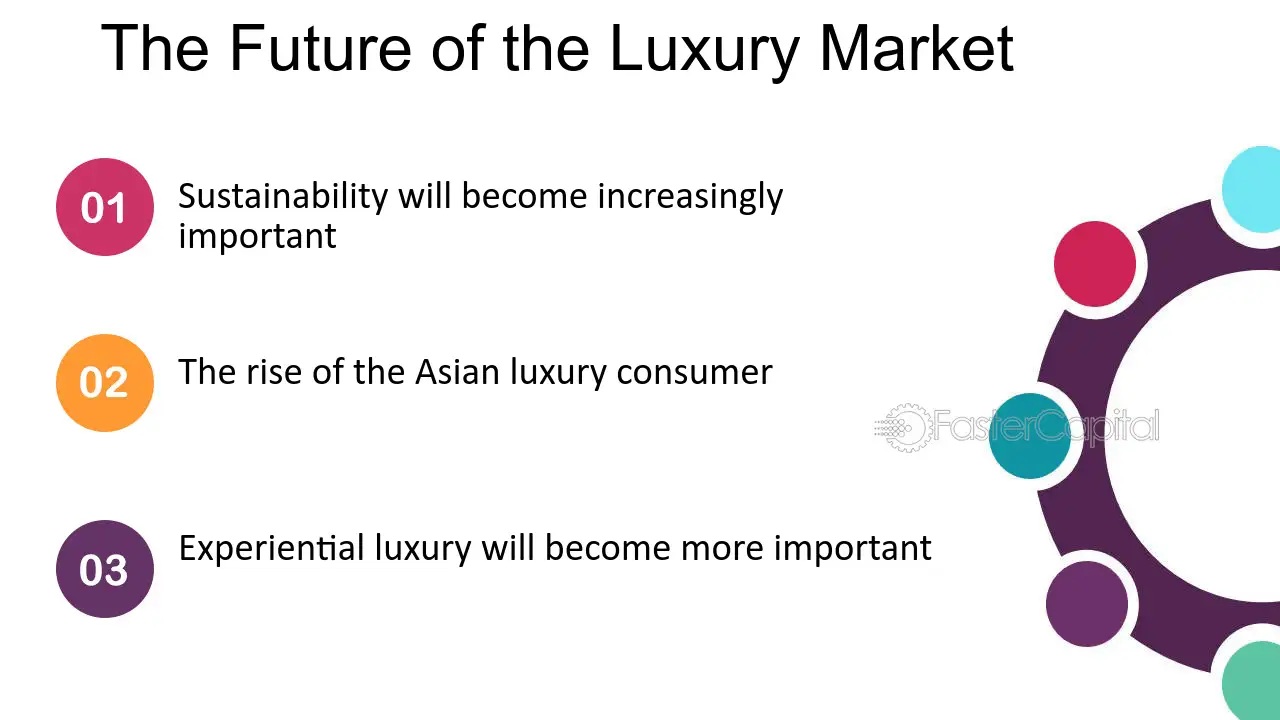 The Future of the Luxury Market

01 Sustainability will become increasingly important

02 The rise of the Asian luxury consumer

03 Experiential luxury will become more important

FasterCapital